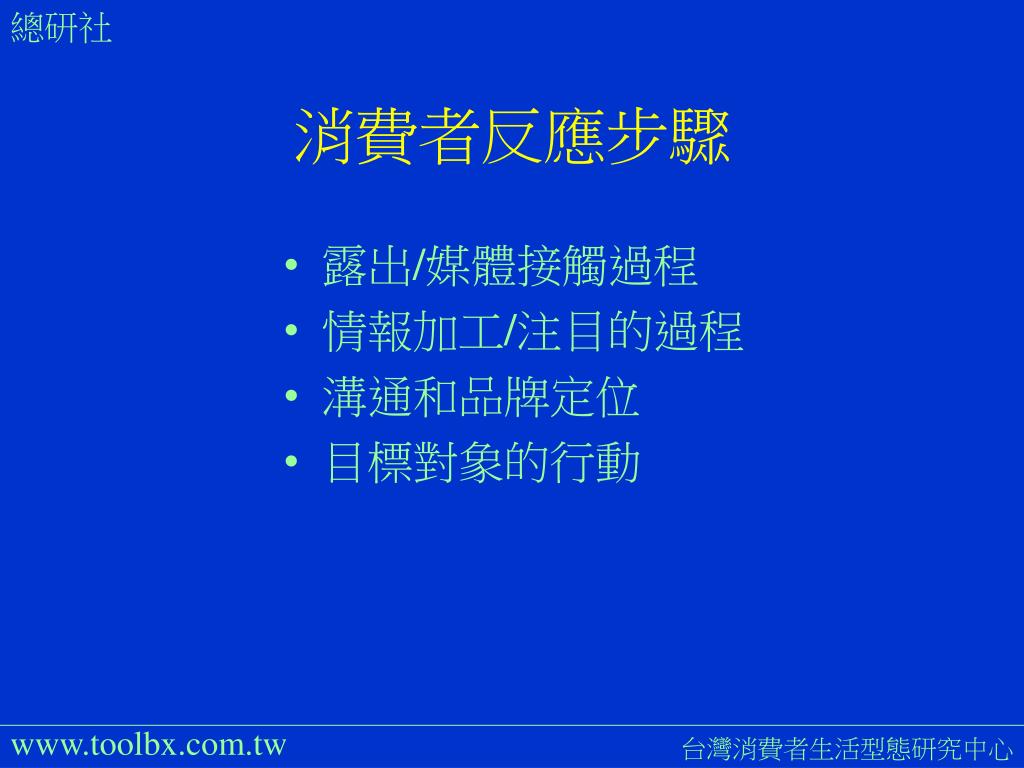 總研社

消費者反應步驟

• 露出/媒體接觸過程
• 情報加工/注目的過程
• 溝通和品牌定位
• 目標對象的行動

www.toolbx.com.tw

台灣消費者生活型態研究中心